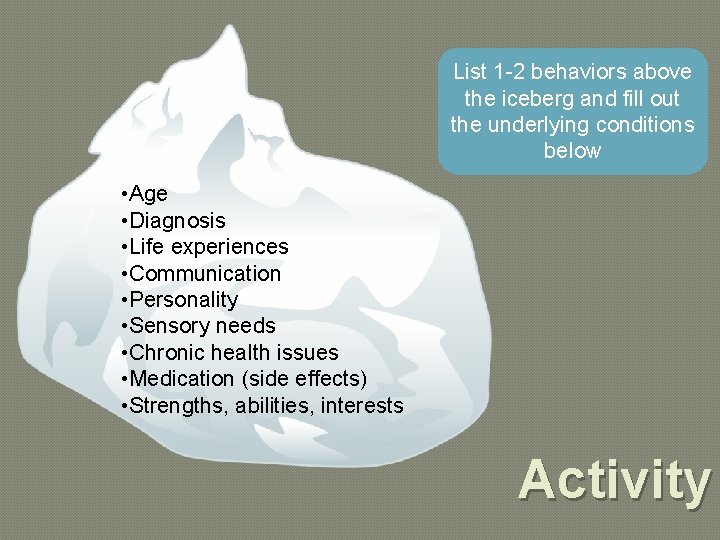 List 1-2 behaviors above the iceberg and fill out the underlying conditions below

•Age
•Diagnosis
•Life experiences
•Communication
•Personality
•Sensory needs
•Chronic health issues
•Medication (side effects)
•Strengths, abilities, interests

Activity